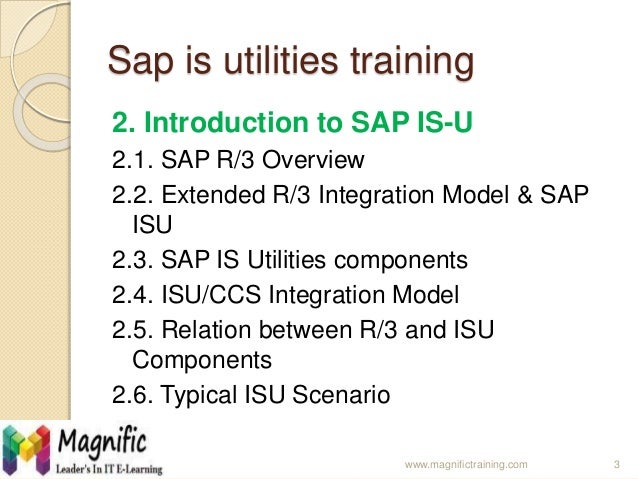 Sap is utilities training

2. Introduction to SAP IS-U

2.1. SAP R/3 Overview

2.2. Extended R/3 Integration Model & SAP ISU

2.3. SAP IS Utilities components

2.4. ISU/CCS Integration Model

2.5. Relation between R/3 and ISU Components

2.6. Typical ISU Scenario

Magnific
Leader's In IT E-Learning

www.magnifictraining.com

3